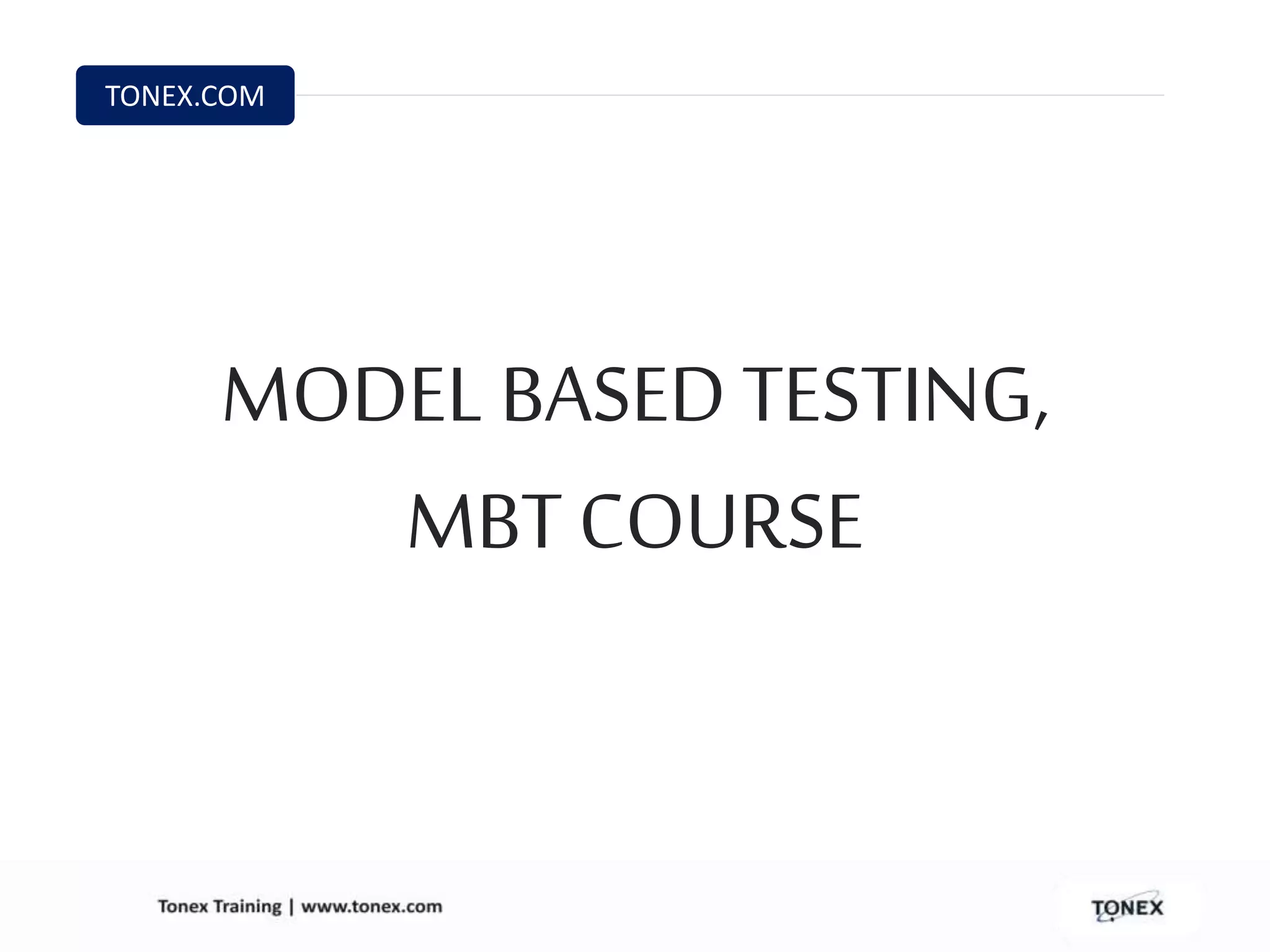 TONEX.COM

MODEL BASED TESTING, MBT COURSE

Tonex Training | www.tonex.com

TONEX